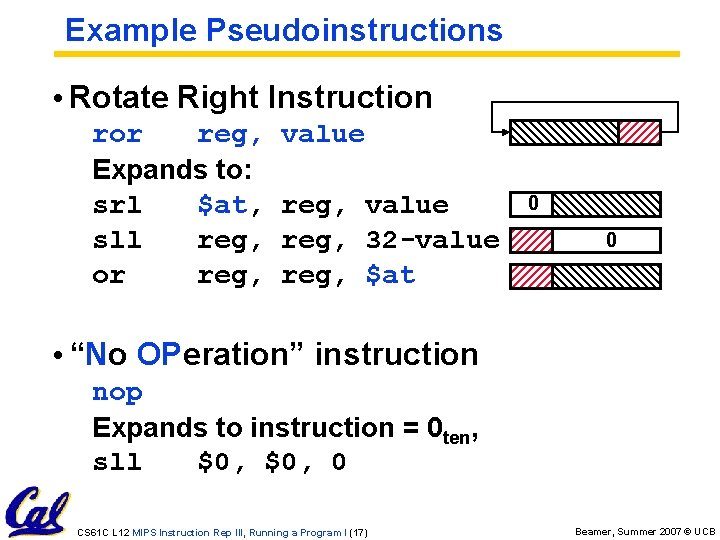 Example Pseudoinstructions

• Rotate Right Instruction

ror reg, value

Expands to:

srl $at, reg, value

sll reg, reg, 32-value

or reg, reg, $at

0

0

• "No OPeration" instruction

nop

Expands to instruction = $0_{ten}$,

sll $0, $0, 0

Cal

CS61C L12 MIPS Instruction Rep III, Running a Program I (17)

Beamer, Summer 2007 © UCB